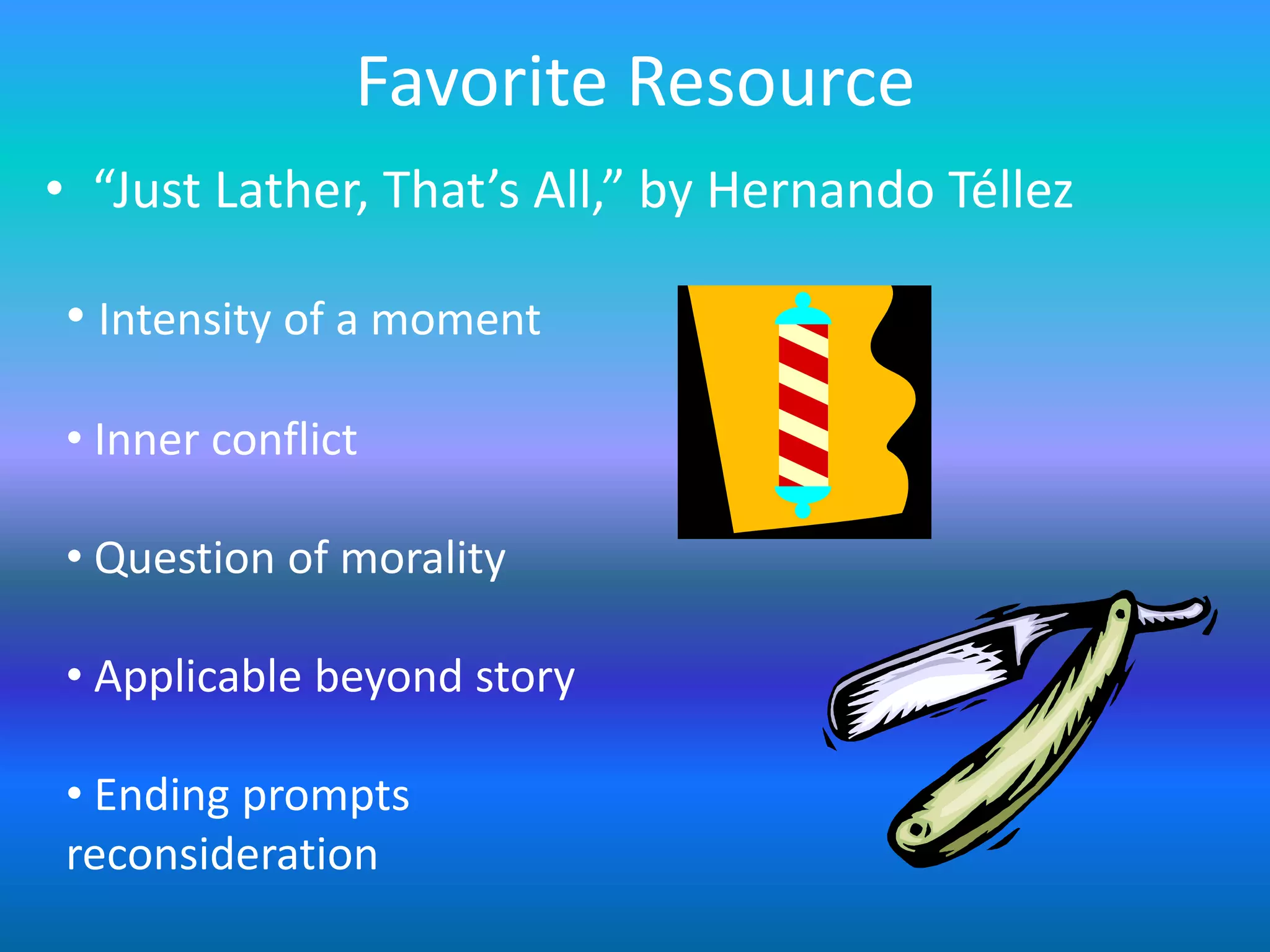 Favorite Resource

• “Just Lather, That’s All,” by Hernando Téllez

• Intensity of a moment

• Inner conflict

• Question of morality

• Applicable beyond story

• Ending prompts reconsideration